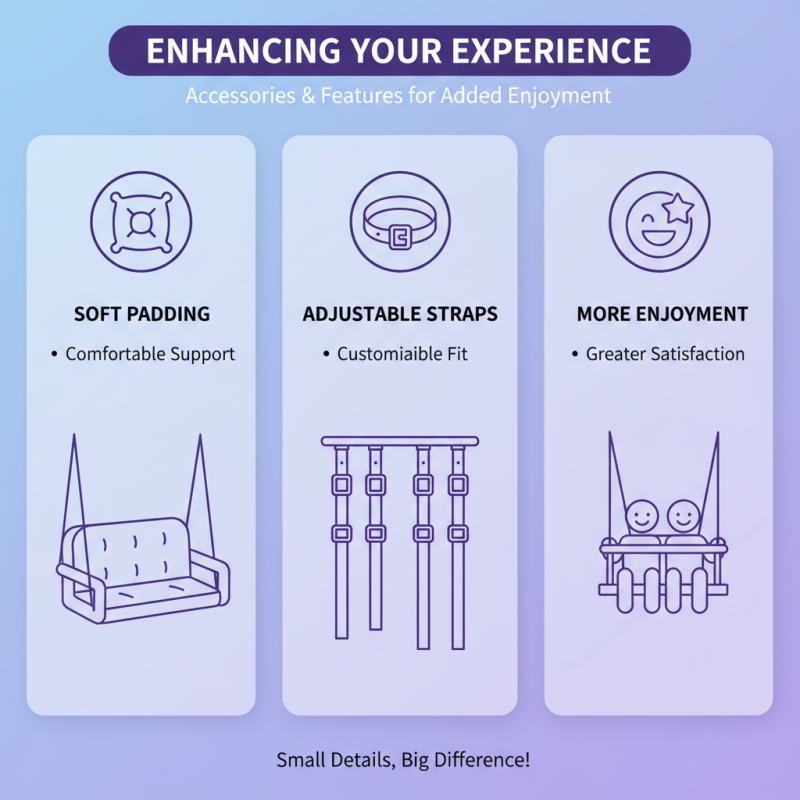 ENHANCING YOUR EXPERIENCE

Accessories & Features for Added Enjoyment

SOFT PADDING

• Comfortable Support

ADJUSTABLE STRAPS

• Customiaible Fit

MORE ENJOYMENT

• Greater Satisfaction

Small Details, Big Difference!